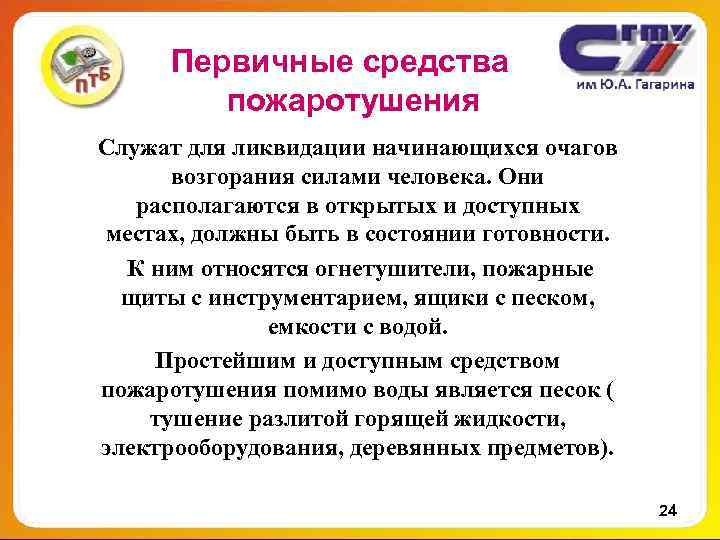 ПТБ

Первичные средства пожаротушения

СГТУ
им Ю.А. Гагарина

Служат для ликвидации начинающихся очагов возгорания силами человека. Они располагаются в открытых и доступных местах, должны быть в состоянии готовности.

К ним относятся огнетушители, пожарные щиты с инструментарием, ящики с песком, емкости с водой.

Простейшим и доступным средством пожаротушения помимо воды является песок ( тушение разлитой горящей жидкости, электрооборудования, деревянных предметов).

24